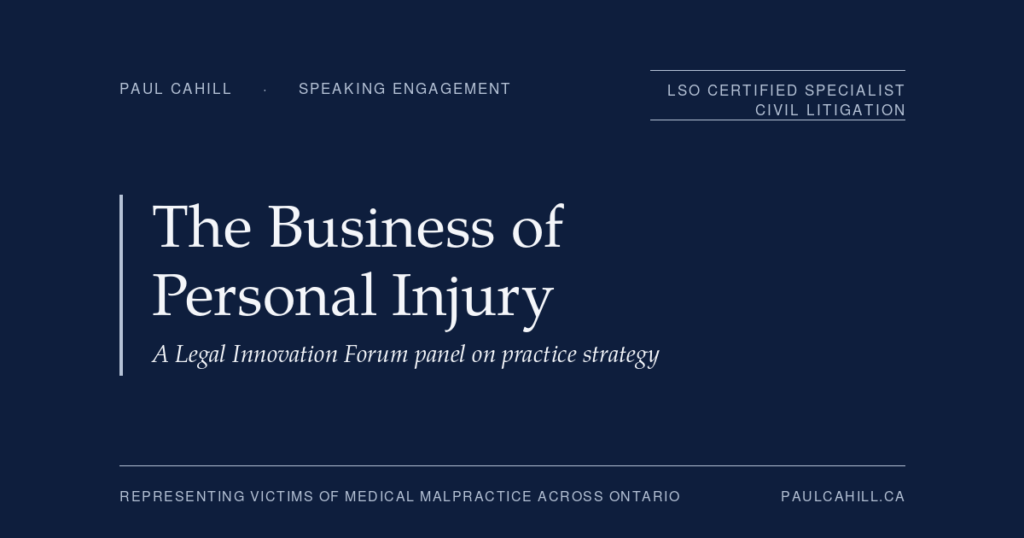 PAUL CAHILL · SPEAKING ENGAGEMENT

LSO CERTIFIED SPECIALIST
CIVIL LITIGATION

The Business of Personal Injury

A Legal Innovation Forum panel on practice strategy

REPRESENTING VICTIMS OF MEDICAL MALPRACTICE ACROSS ONTARIO

PAULCAHILL.CA